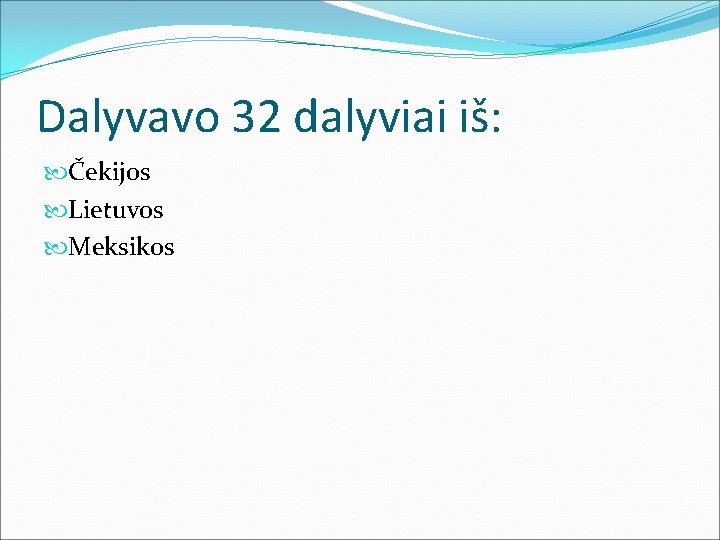 Dalyvavo 32 dalyviai iš:

Čekijos

Lietuvos

Meksikos